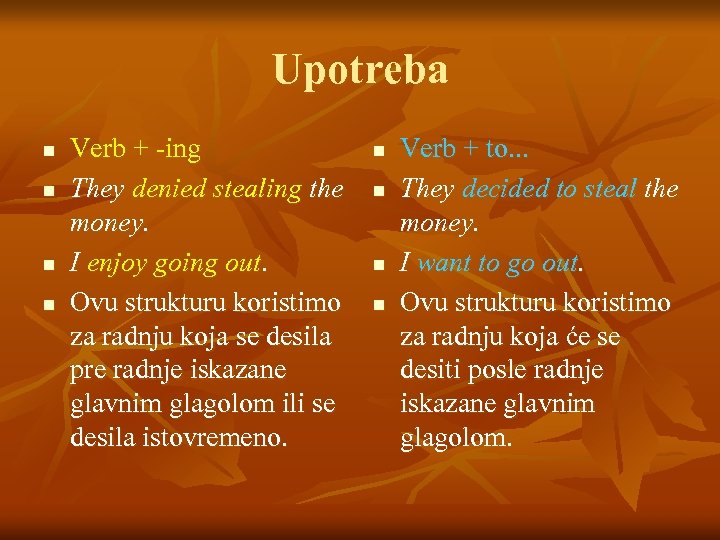 Upotreba

- Verb + -ing
- They denied stealing the money.
- I enjoy going out.
- Ovu strukturu koristimo za radnju koja se desila pre radnje iskazane glavnim glagolom ili se desila istovremeno.

- Verb + to...
- They decided to steal the money.
- I want to go out.
- Ovu strukturu koristimo za radnju koja će se desiti posle radnje iskazane glavnim glagolom.